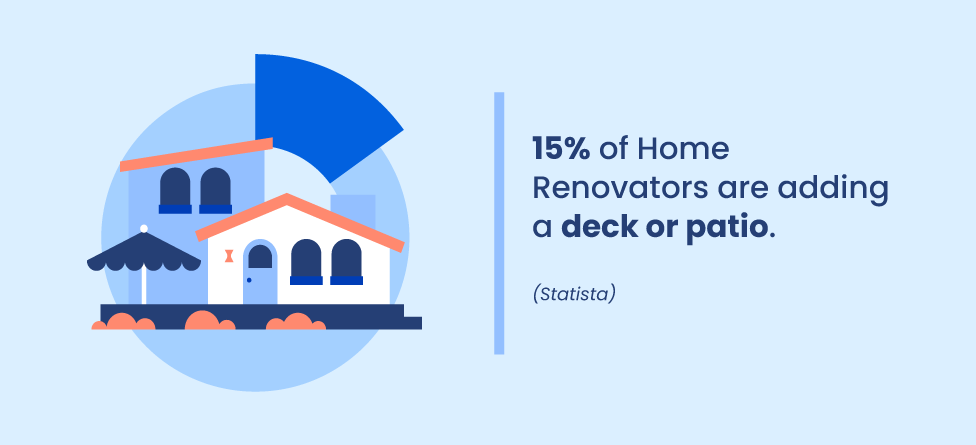 15% of Home Renovators are adding a deck or patio.

(Statista)